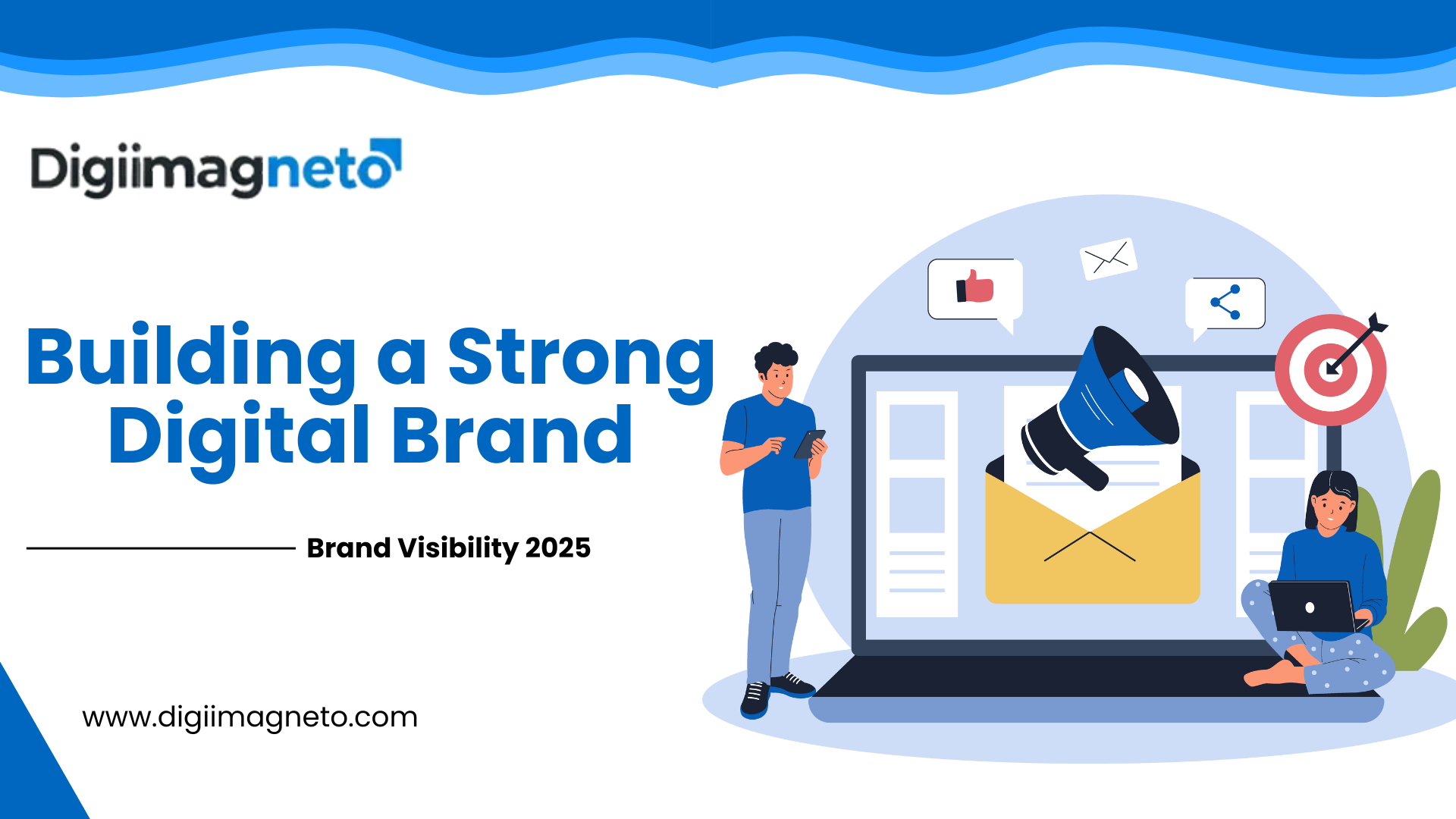 Digiimagneto

Building a Strong Digital Brand

Brand Visibility 2025

www.digiimagneto.com